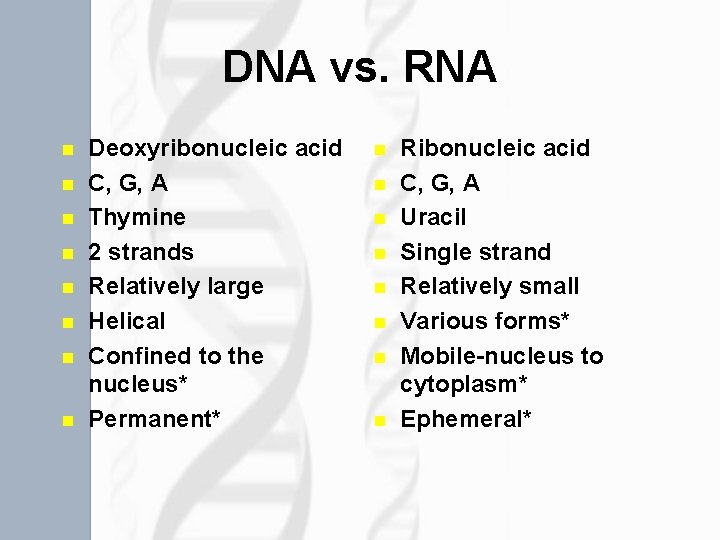 DNA vs. RNA

- Deoxyribonucleic acid
- C, G, A
- Thymine
- 2 strands
- Relatively large
- Helical
- Confined to the nucleus*
- Permanent*

- Ribonucleic acid
- C, G, A
- Uracil
- Single strand
- Relatively small
- Various forms*
- Mobile-nucleus to cytoplasm*
- Ephemeral*